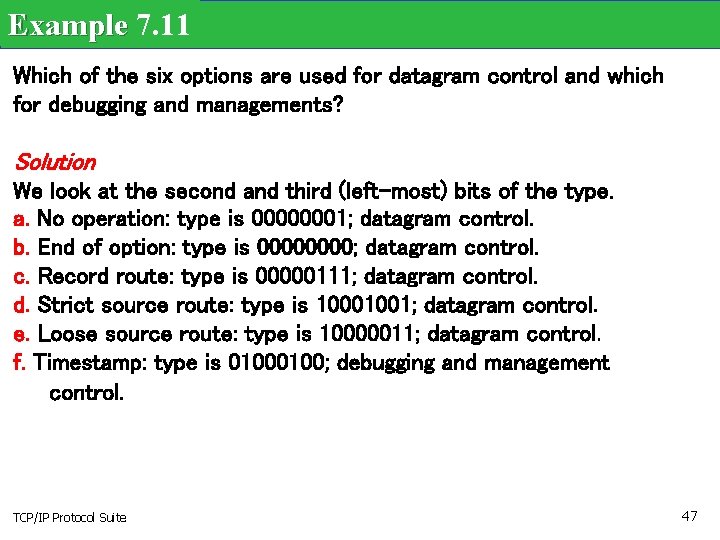 Example 7.11

Which of the six options are used for datagram control and which for debugging and managements?

Solution

We look at the second and third (left-most) bits of the type.
a. No operation: type is 00000001; datagram control.
b. End of option: type is 00000000; datagram control.
c. Record route: type is 00000111; datagram control.
d. Strict source route: type is 10001001; datagram control.
e. Loose source route: type is 10000011; datagram control.
f. Timestamp: type is 01000100; debugging and management control.

TCP/IP Protocol Suite

47